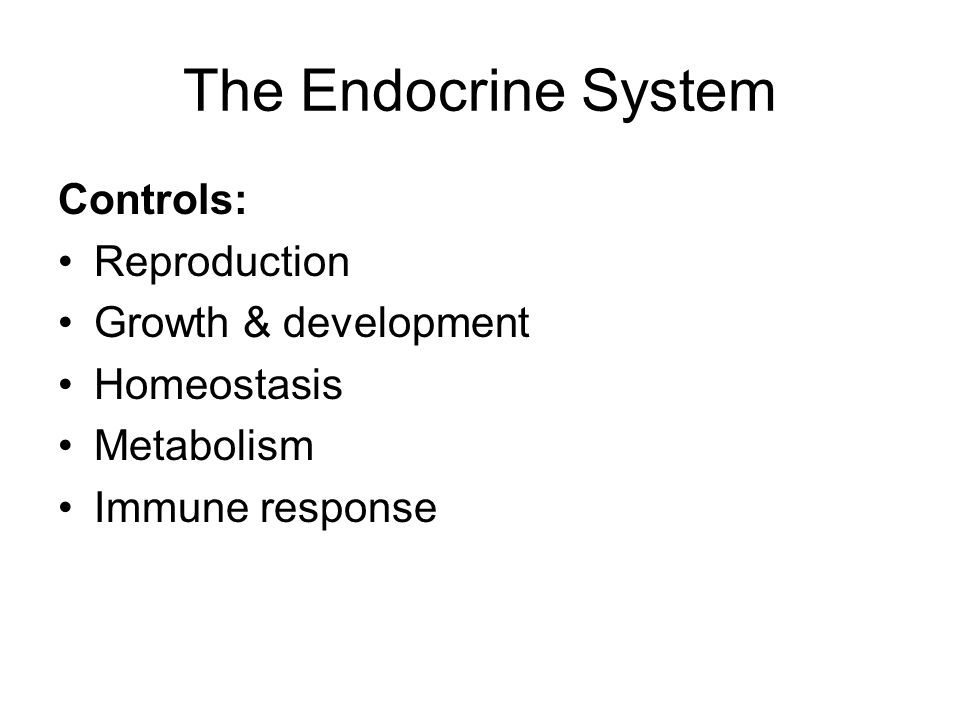 The Endocrine System

Controls:
• Reproduction
• Growth & development
• Homeostasis
• Metabolism
• Immune response